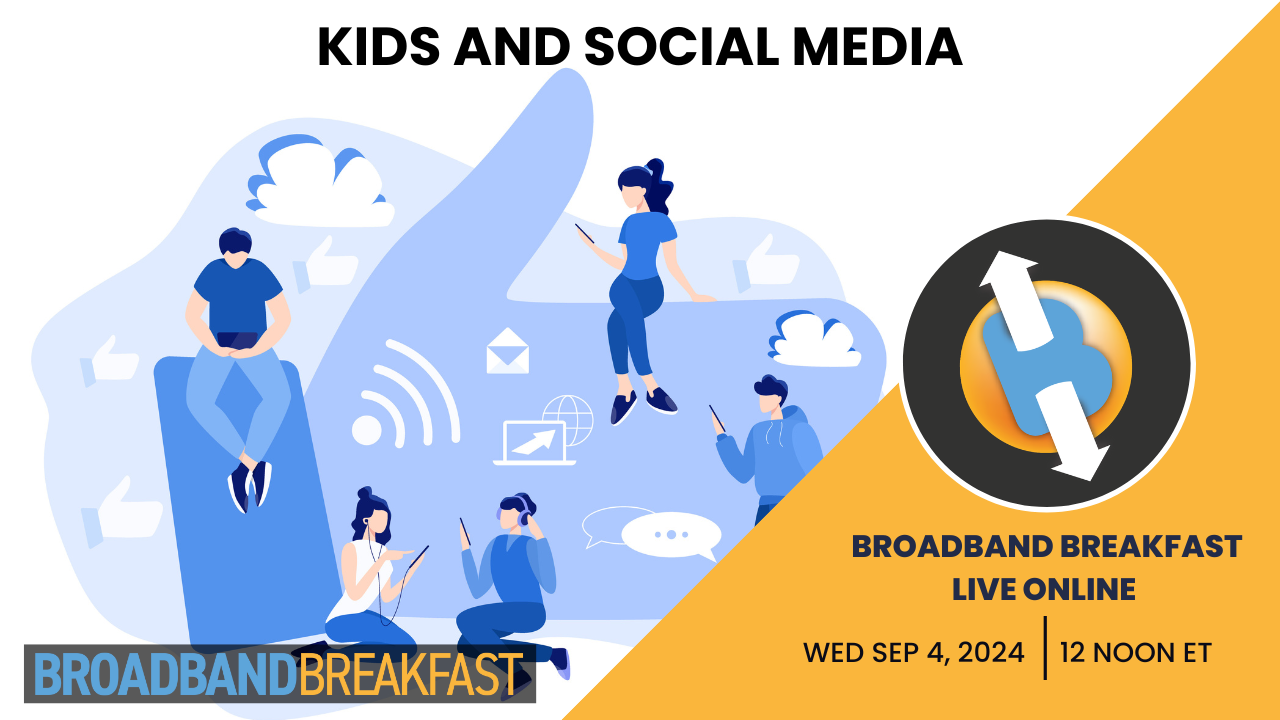 KIDS AND SOCIAL MEDIA

BROADBAND BREAKFAST LIVE ONLINE

WED SEP 4, 2024 | 12 NOON ET

BROADBANDBREAKFAST